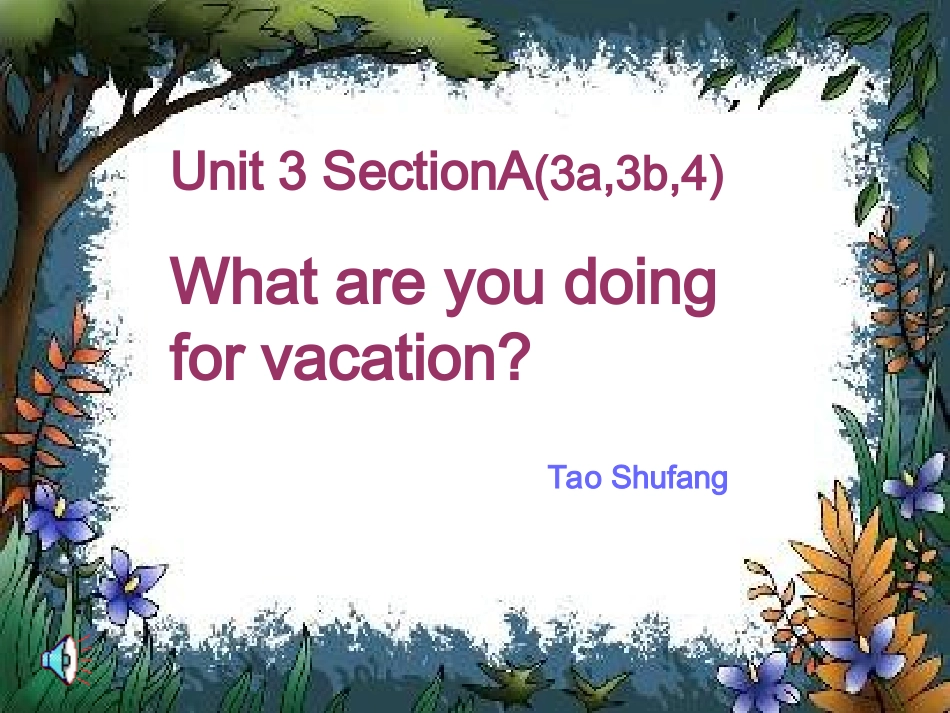 Unit 3 SectionA(3a,3b,4)

What are you doing for vacation?

Tao Shufang